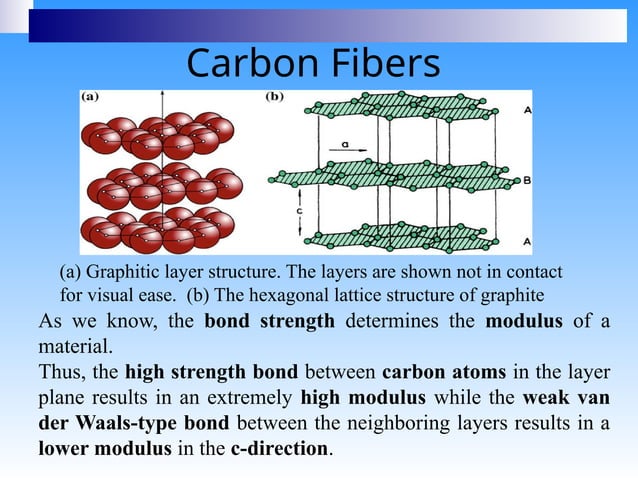 Carbon Fibers

(a)

(b)

a

c

A

B

A

(a) Graphitic layer structure. The layers are shown not in contact for visual ease. (b) The hexagonal lattice structure of graphite

As we know, the bond strength determines the modulus of a material.

Thus, the high strength bond between carbon atoms in the layer plane results in an extremely high modulus while the weak van der Waals-type bond between the neighboring layers results in a lower modulus in the c-direction.